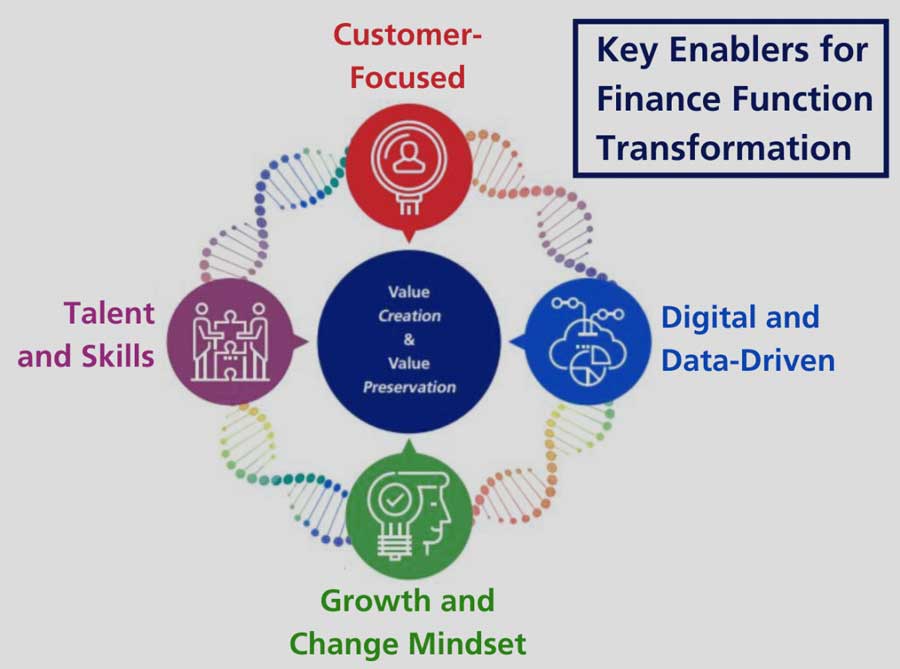 Key Enablers for Finance Function Transformation

Customer-Focused

Talent and Skills

Value Creation & Value Preservation

Digital and Data-Driven

Growth and Change Mindset